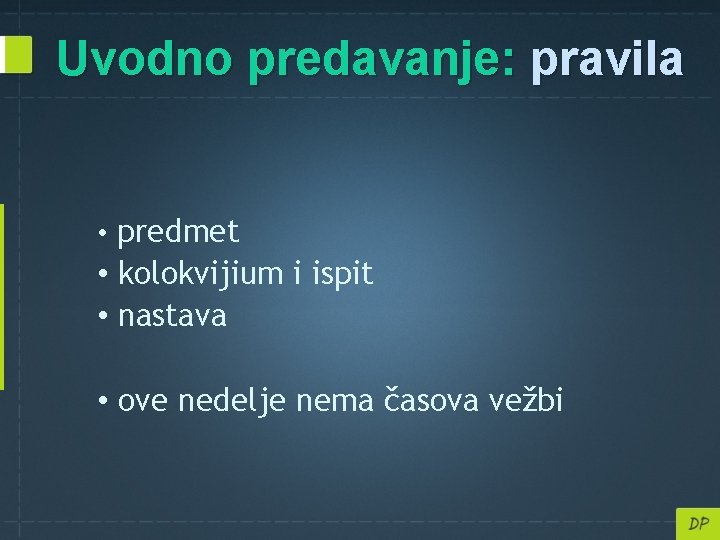 Uvodno predavanje: pravila

• predmet
• kolokvijium i ispit
• nastava

• ove nedelje nema časova vežbi

DP